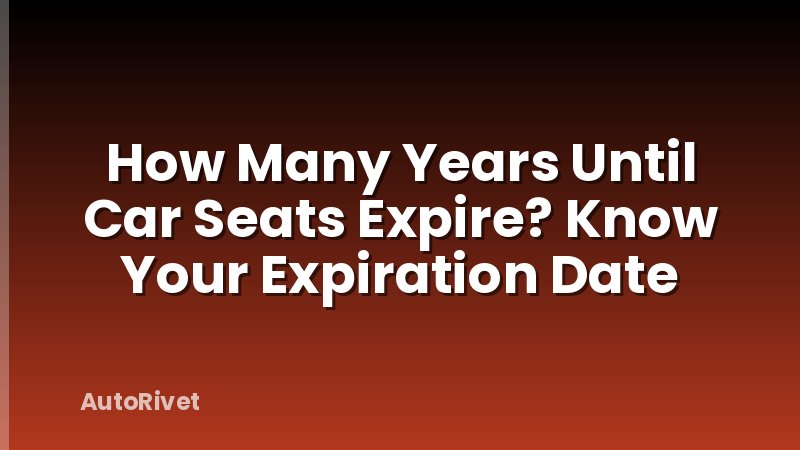 How Many Years Until Car Seats Expire? Know Your Expiration Date

AutoRivet